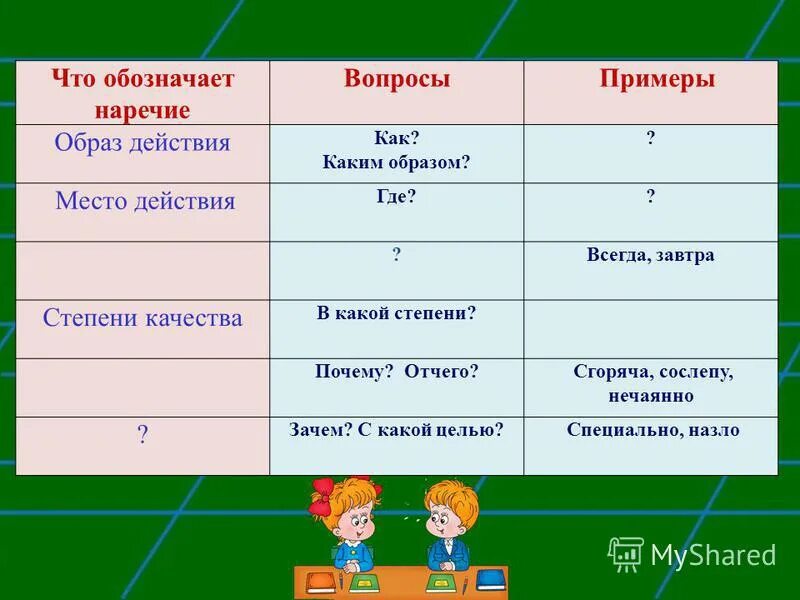 | Что обозначает наречие | Вопросы | Примеры |
|---|---|---|
| Образ действия | Как? Каким образом? | ? |
| Место действия | Где? | ? |
| | ? | Всегда, завтра |
| Степени качества | В какой степени? | |
| | Почему? Отчего? | Сгоряча, сослепу, нечаянно |
| ? | Зачем? С какой целью? | Специально, назло |

MyShared